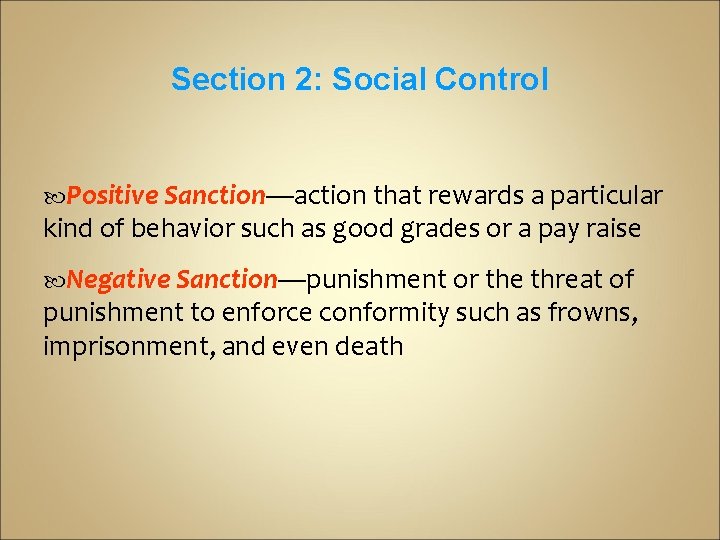 Section 2: Social Control

Positive Sanction—action that rewards a particular kind of behavior such as good grades or a pay raise

Negative Sanction—punishment or the threat of punishment to enforce conformity such as frowns, imprisonment, and even death